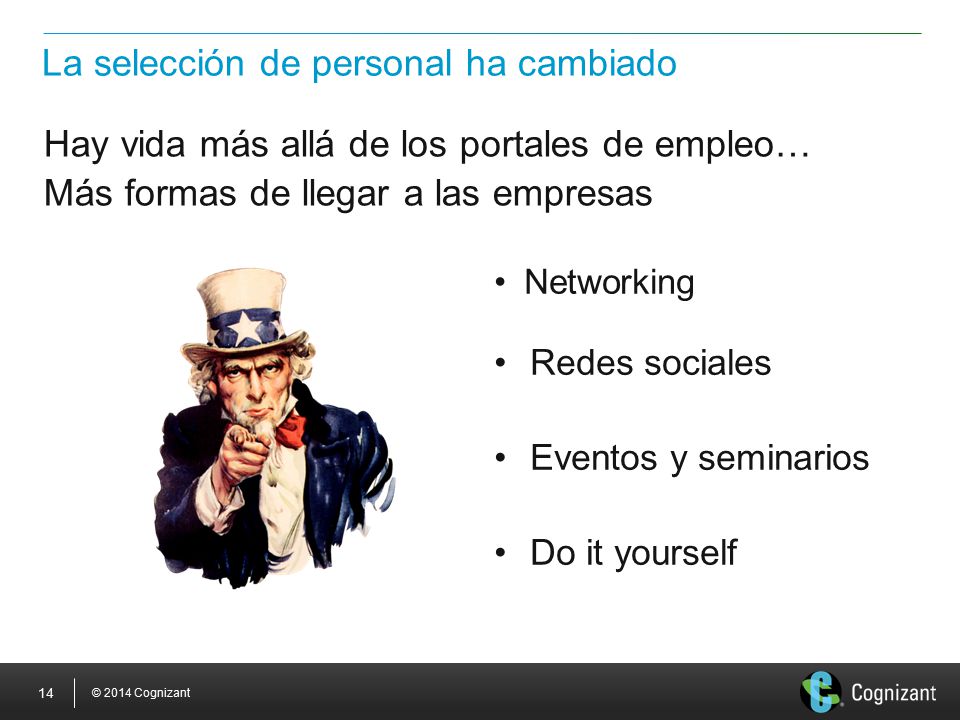 La selección de personal ha cambiado

Hay vida más allá de los portales de empleo…
Más formas de llegar a las empresas

• Networking

• Redes sociales

• Eventos y seminarios

• Do it yourself

14 © 2014 Cognizant

Cognizant